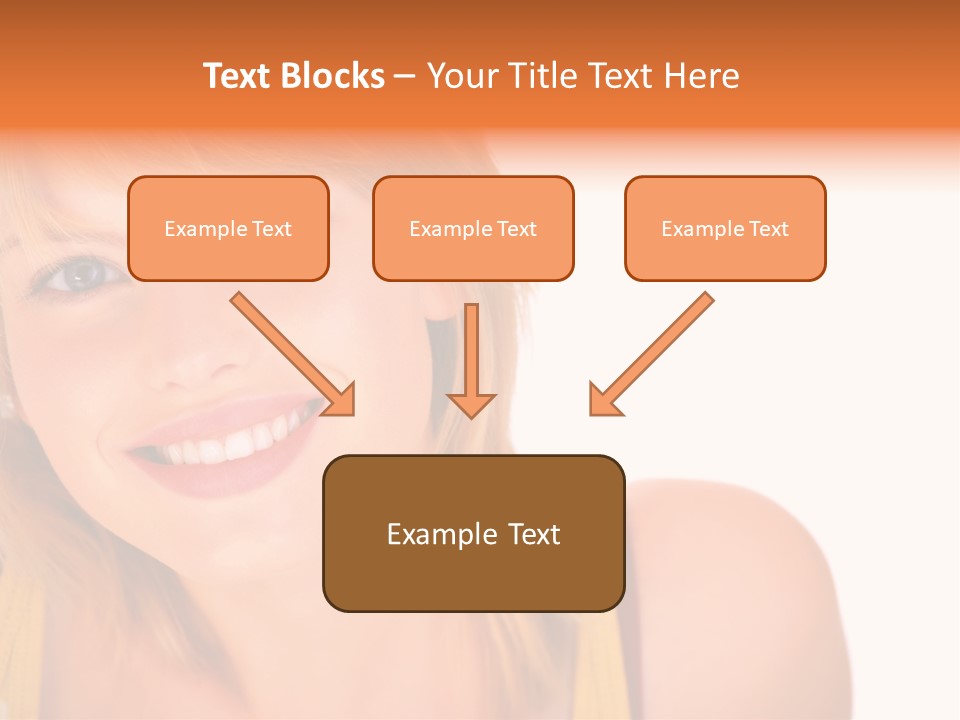 Text Blocks – Your Title Text Here

Example Text

Example Text

Example Text

Example Text